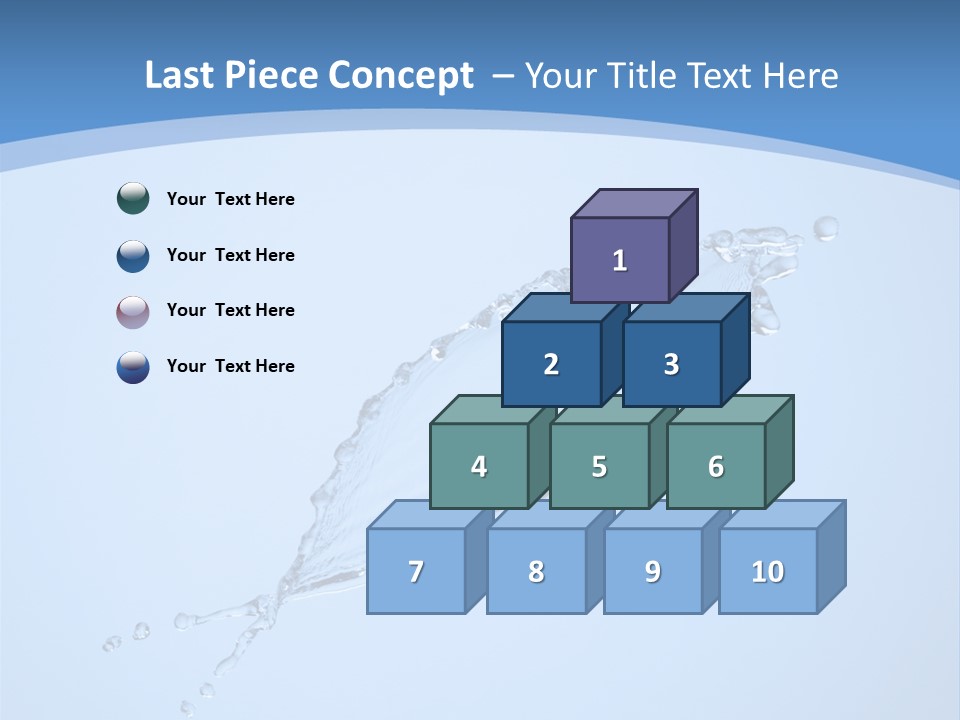 Last Piece Concept – Your Title Text Here

Your Text Here

Your Text Here

Your Text Here

Your Text Here

1

2

3

4

5

6

7

8

9

10